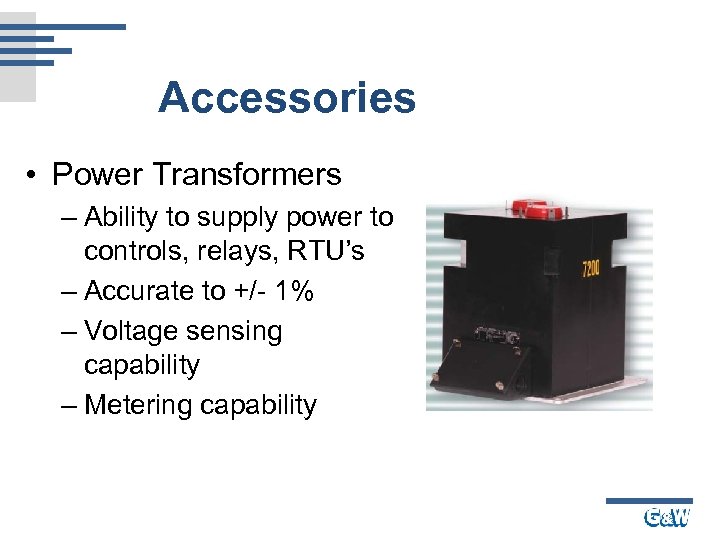 Accessories

• Power Transformers

– Ability to supply power to controls, relays, RTU's

– Accurate to +/- 1%

– Voltage sensing capability

– Metering capability

7200

G&W